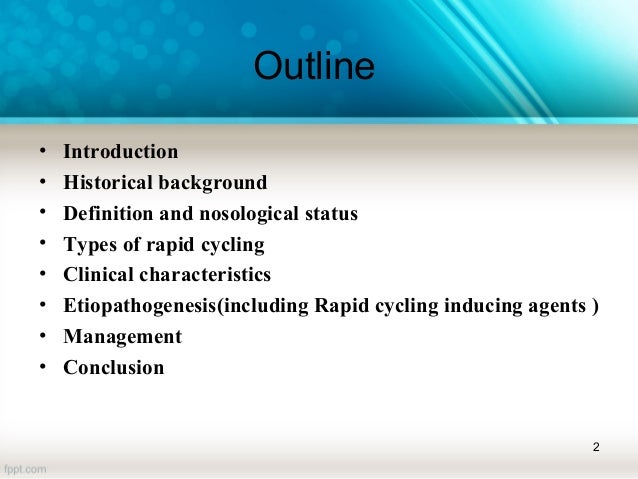 Outline

• Introduction
• Historical background
• Definition and nosological status
• Types of rapid cycling
• Clinical characteristics
• Etiopathogenesis(including Rapid cycling inducing agents )
• Management
• Conclusion

2

fppt.com